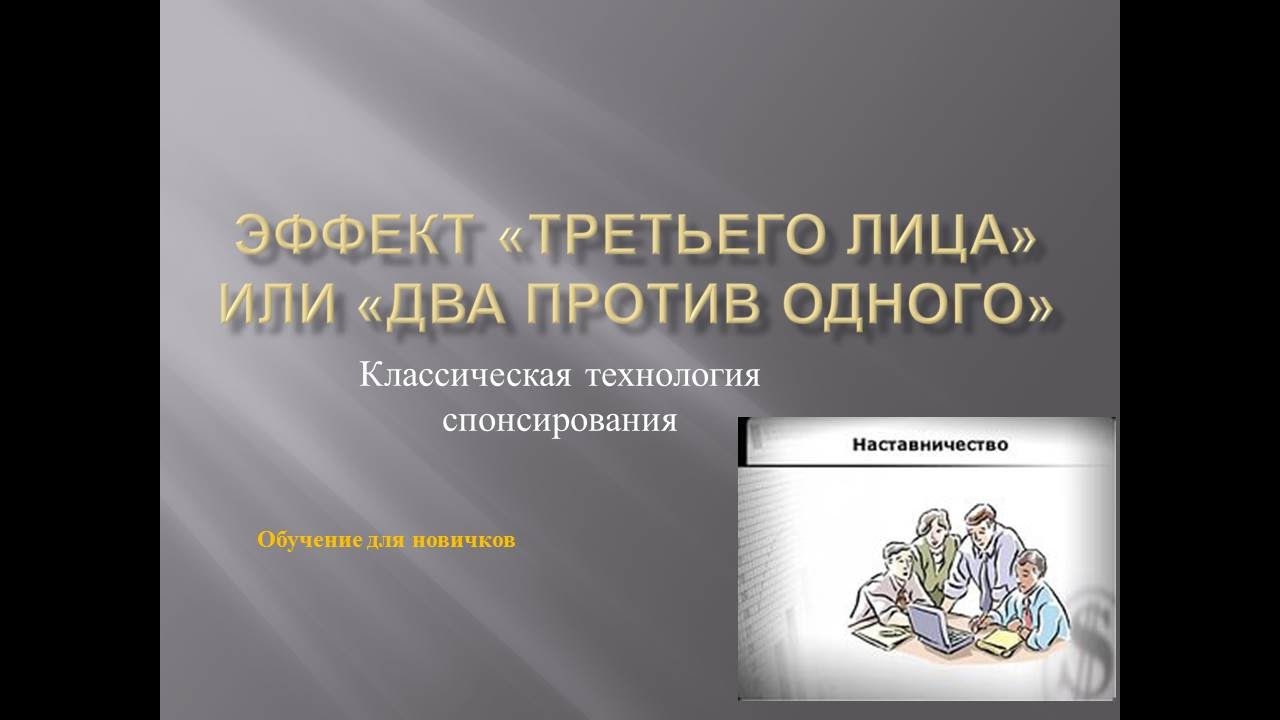 ЭФФЕКТ «ТРЕТЬЕГО ЛИЦА» ИЛИ «ДВА ПРОТИВ ОДНОГО»

Классическая технология спонсирования

Наставничество

Обучение для новичков